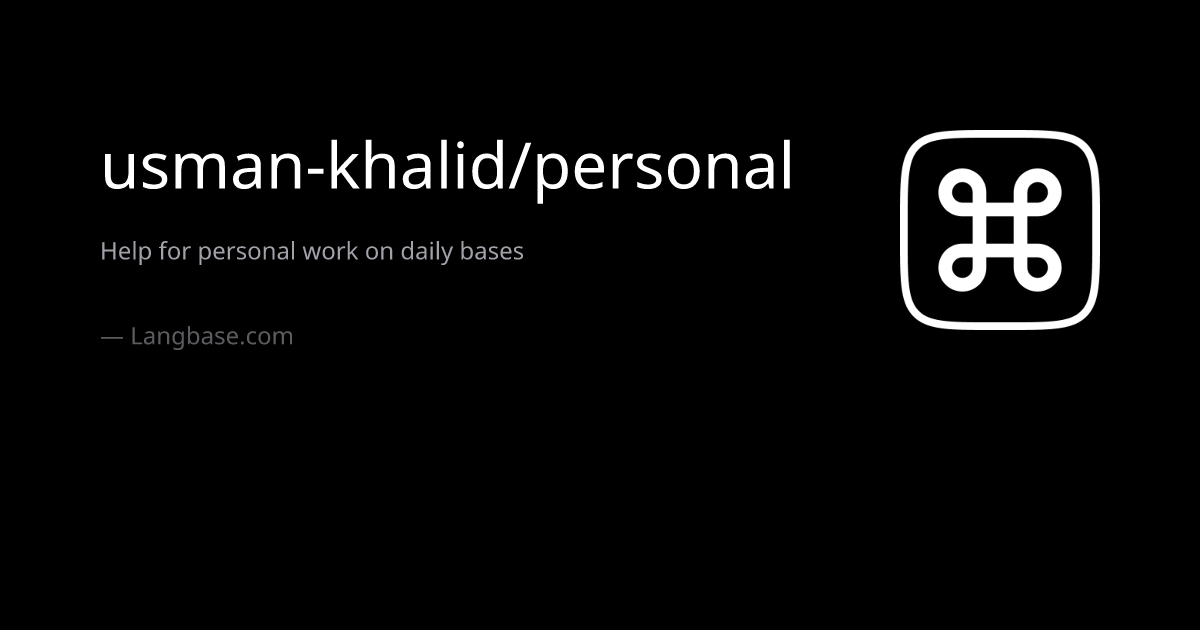 usman-khalid/personal

Help for personal work on daily bases

— Langbase.com